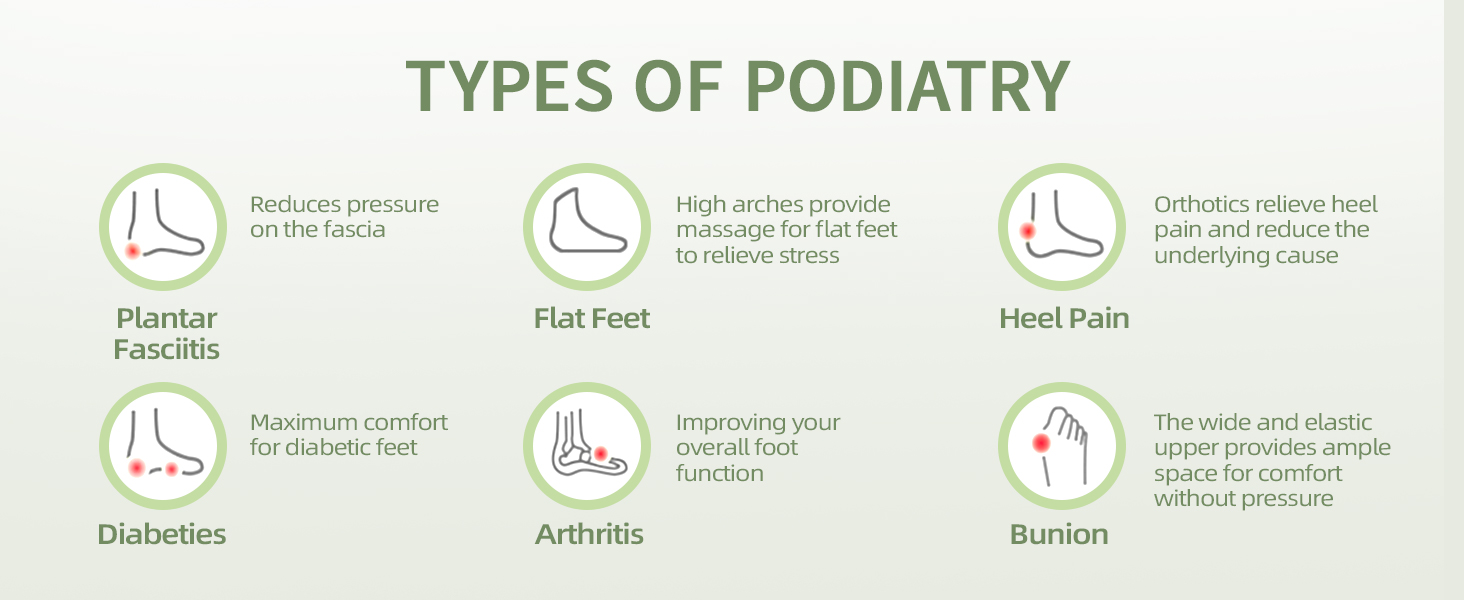 TYPES OF PODIATRY

Reduces pressure on the fascia

Plantar Fasciitis

High arches provide massage for flat feet to relieve stress

Flat Feet

Orthotics relieve heel pain and reduce the underlying cause

Heel Pain

Maximum comfort for diabetic feet

Diabeties

Improving your overall foot function

Arthritis

The wide and elastic upper provides ample space for comfort without pressure

Bunion